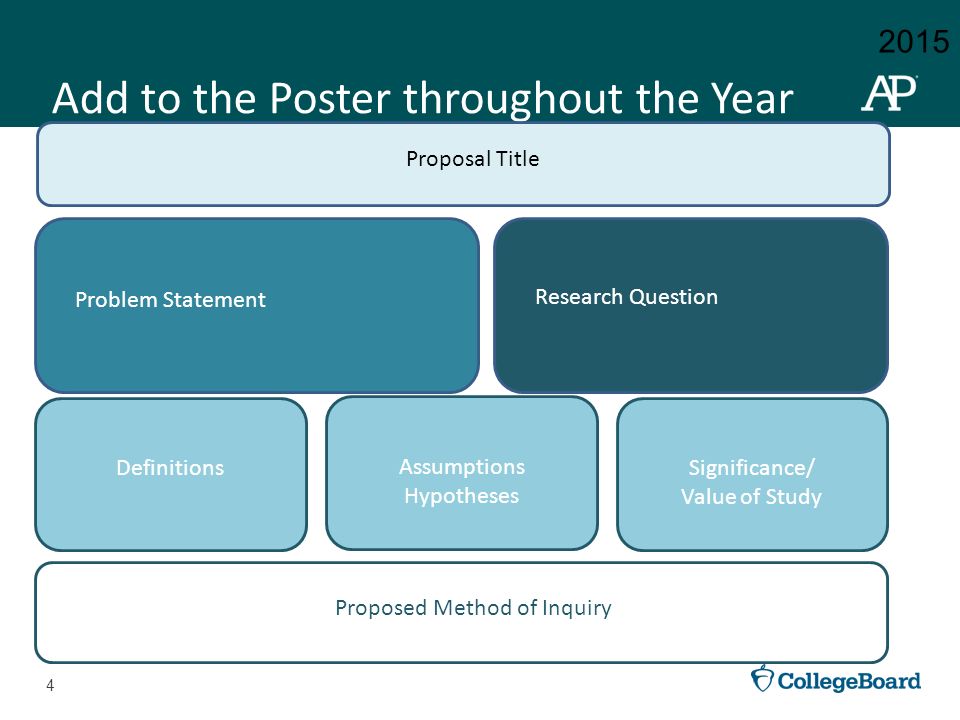 2015

Add to the Poster throughout the Year

AP

Proposal Title

Problem Statement

Research Question

Definitions

Assumptions Hypotheses

Significance/ Value of Study

Proposed Method of Inquiry

4

CollegeBoard